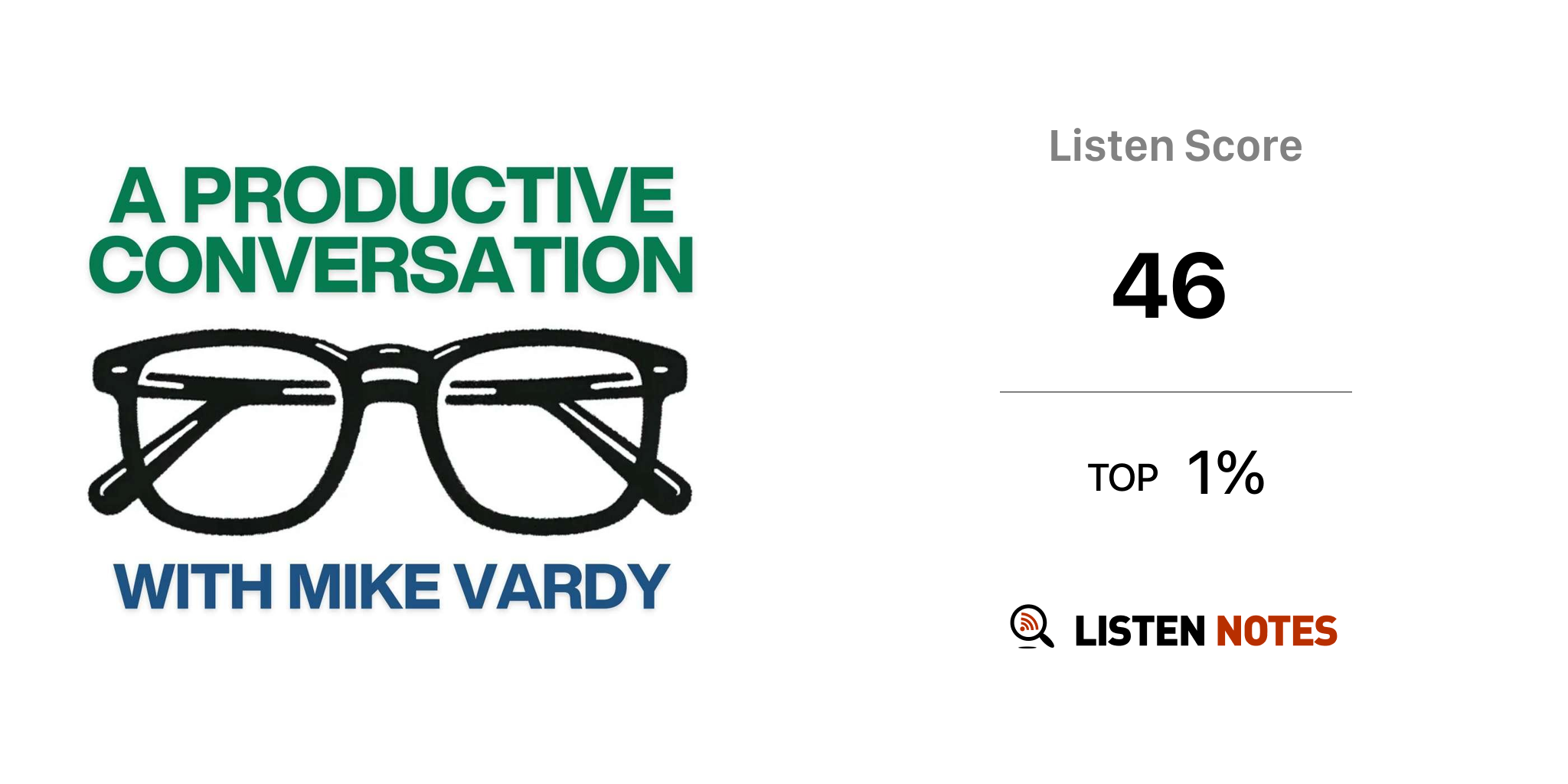 A PRODUCTIVE CONVERSATION

WITH MIKE VARDY

Listen Score

46

TOP 1%

LISTEN NOTES